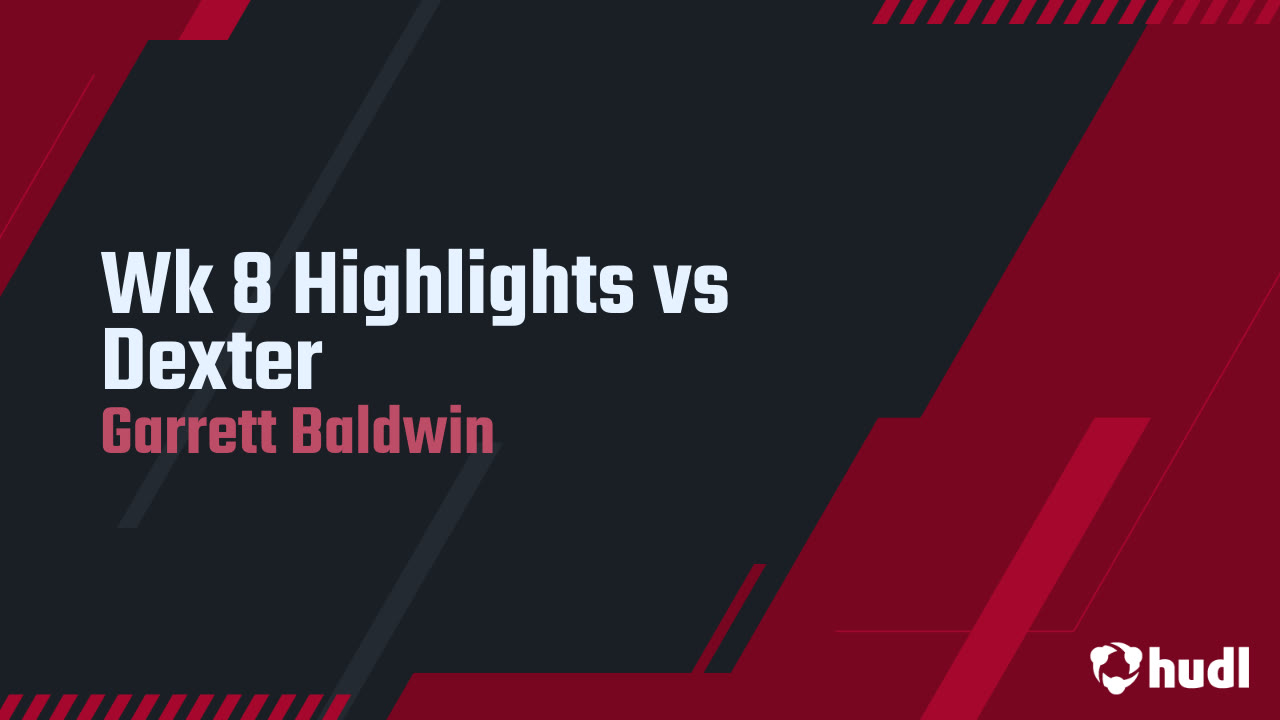 Wk 8 Highlights vs Dexter
Garrett Baldwin
hudl